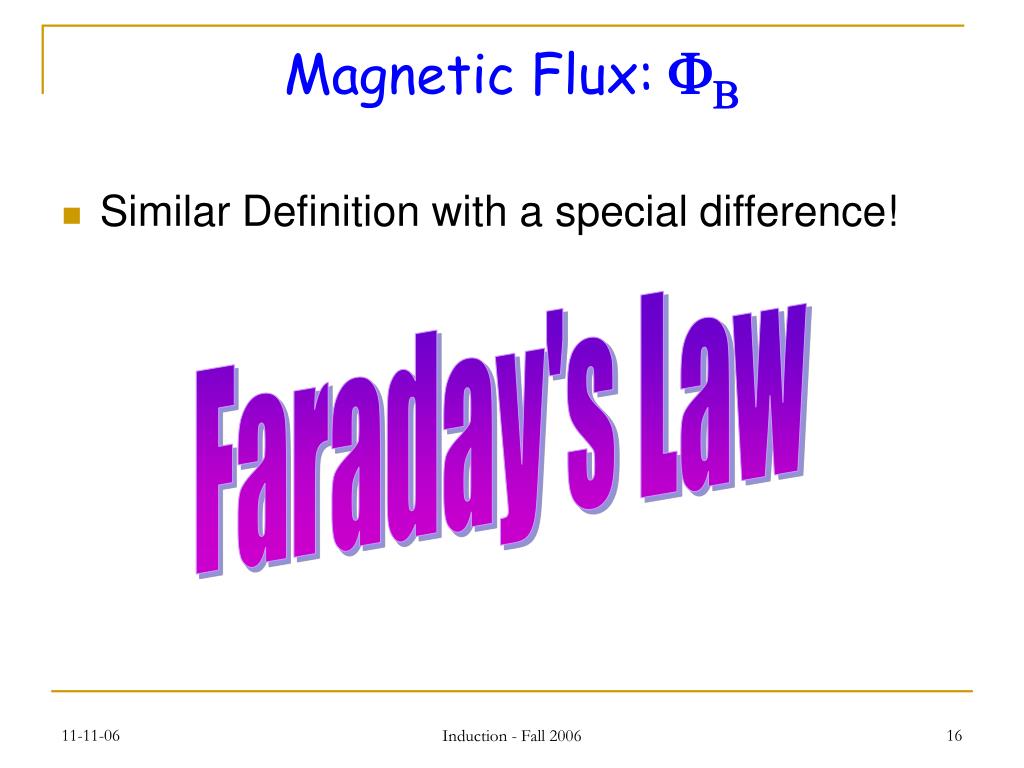 Magnetic Flux: $\Phi_B$

Similar Definition with a special difference!

Faraday's Law

11-11-06

Induction - Fall 2006

16